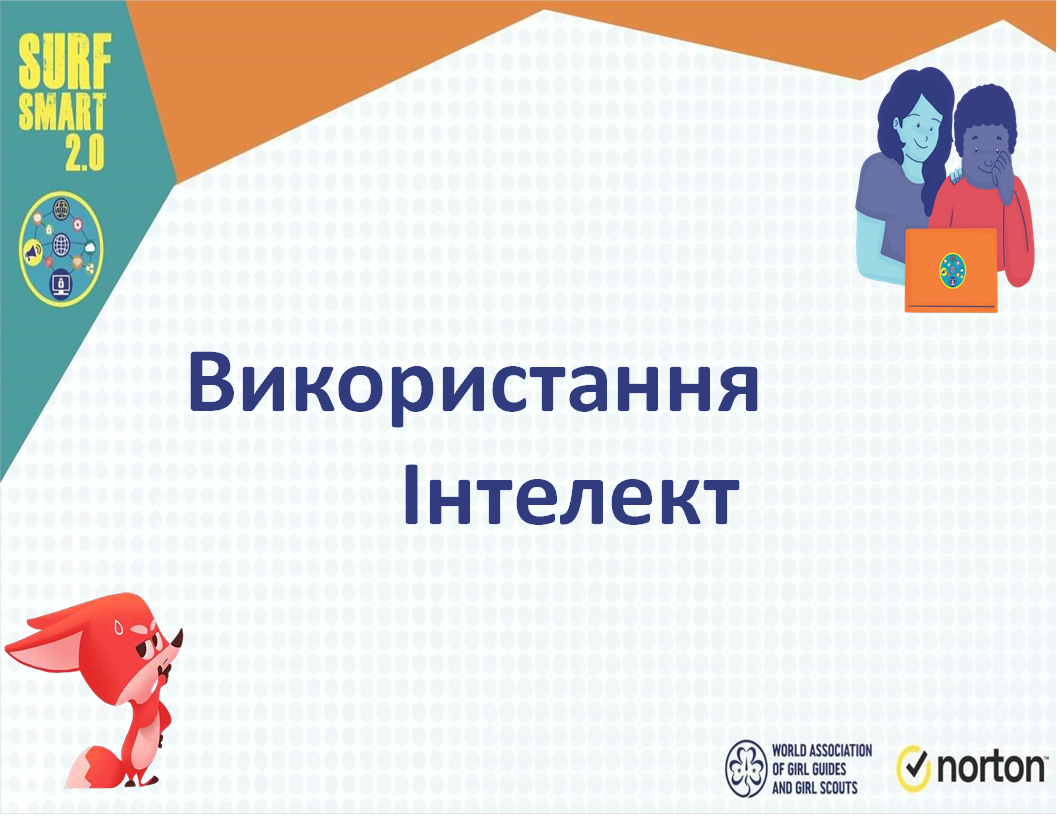 SURF SMART 2.0

Використання
Інтелект

WORLD ASSOCIATION OF GIRL GUIDES AND GIRL SCOUTS

norton